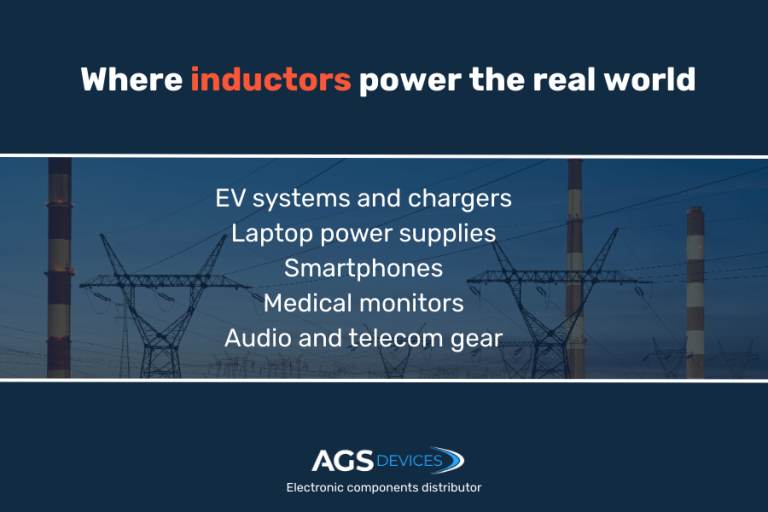 Where inductors power the real world

EV systems and chargers
Laptop power supplies
Smartphones
Medical monitors
Audio and telecom gear

AGS DEVICES
Electronic components distributor